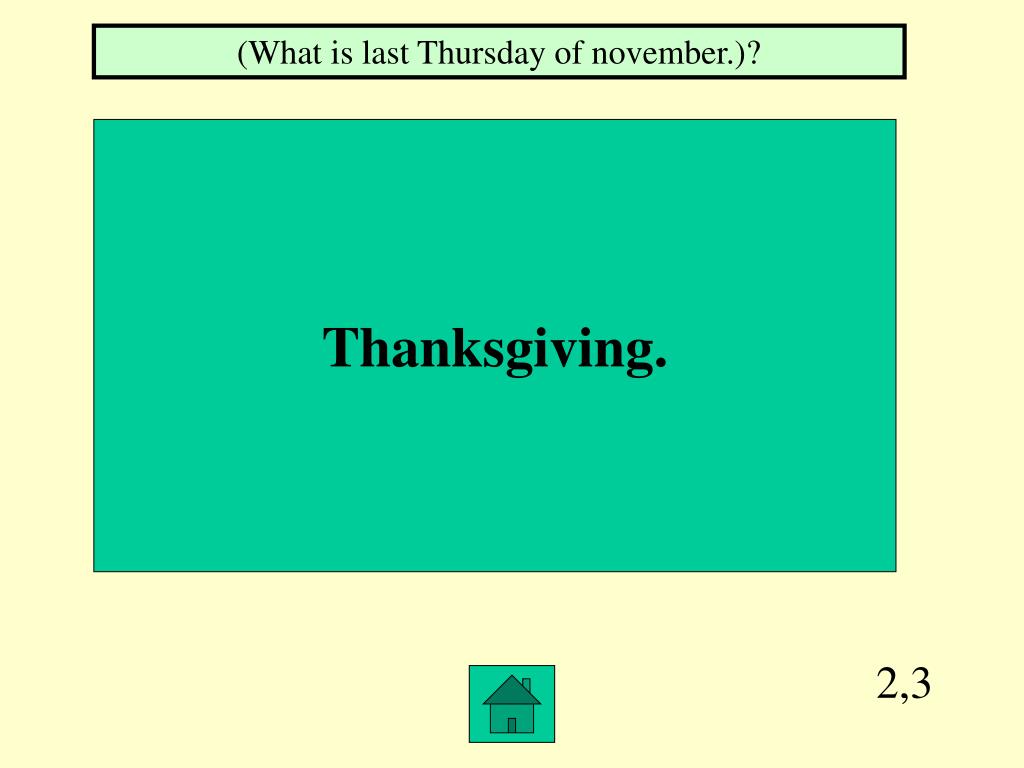 (What is last Thursday of november.)?

Thanksgiving.

2,3